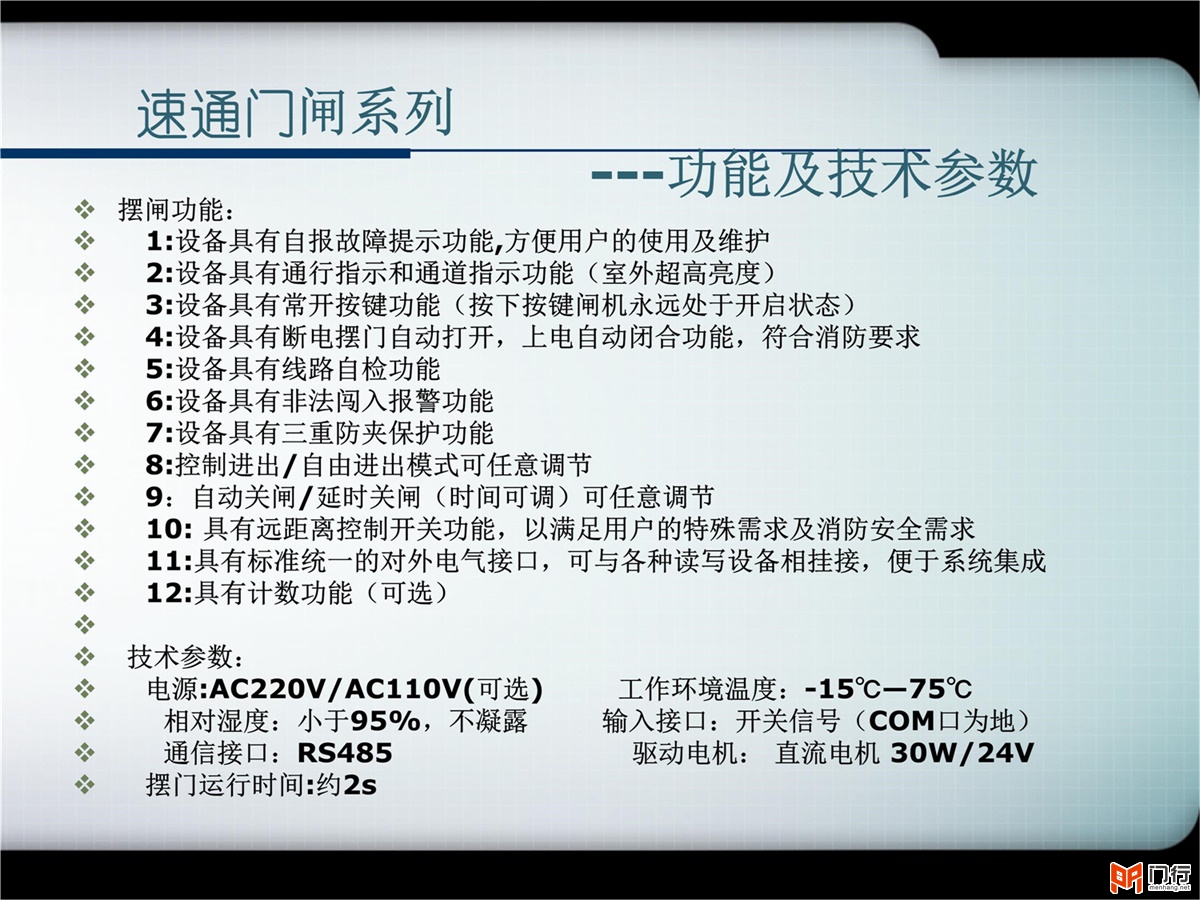 速通门闸系列

---功能及技术参数

❖ 摆闸功能：
❖ 1:设备具有自报故障提示功能,方便用户的使用及维护
❖ 2:设备具有通行指示和通道指示功能（室外超高亮度）
❖ 3:设备具有常开按键功能（按下按键闸机永远处于开启状态）
❖ 4:设备具有断电摆门自动打开，上电自动闭合功能，符合消防要求
❖ 5:设备具有线路自检功能
❖ 6:设备具有非法闯入报警功能
❖ 7:设备具有三重防夹保护功能
❖ 8:控制进出/自由进出模式可任意调节
❖ 9：自动关闸/延时关闸（时间可调）可任意调节
❖ 10: 具有远距离控制开关功能，以满足用户的特殊需求及消防安全需求
❖ 11:具有标准统一的对外电气接口，可与各种读写设备相挂接，便于系统集成
❖ 12:具有计数功能（可选）
❖
❖ 技术参数：
❖ 电源:AC220V/AC110V(可选) 工作环境温度：-15℃—75℃
❖ 相对湿度：小于95%，不凝露 输入接口：开关信号（COM口为地）
❖ 通信接口：RS485 驱动电机： 直流电机 30W/24V
❖ 摆门运行时间:约2s

门行
menhang.net